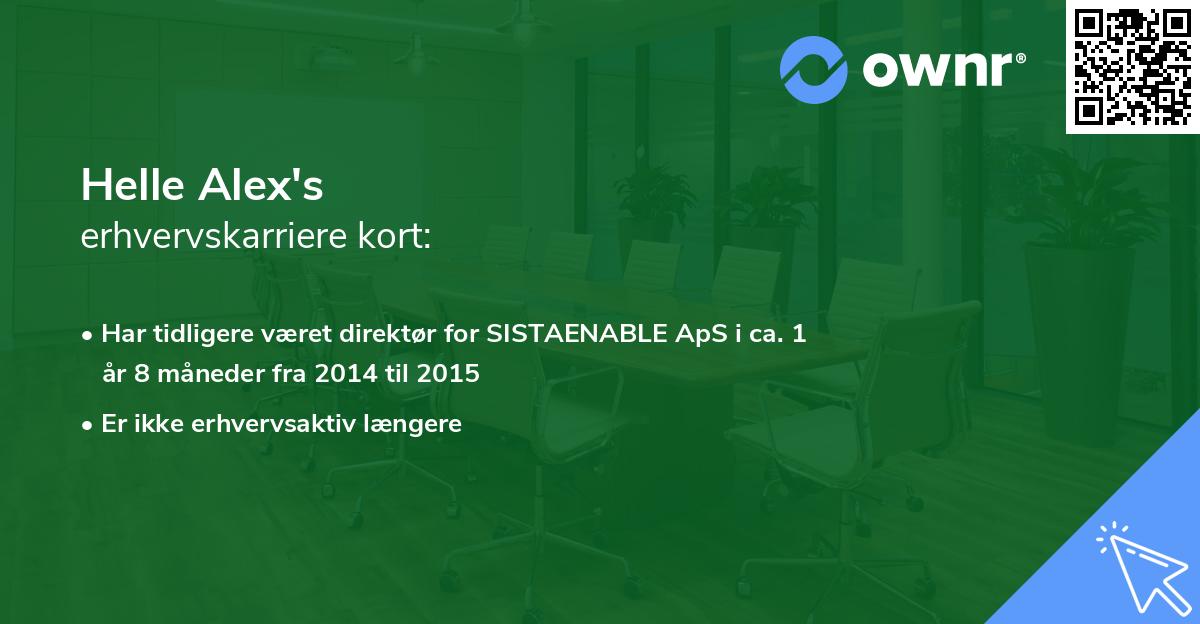 ownr®

Helle Alex's
erhvervskarriere kort:

• Har tidligere været direktør for SISTAENABLE ApS i ca. 1 år 8 måneder fra 2014 til 2015

• Er ikke erhvervsaktiv længere